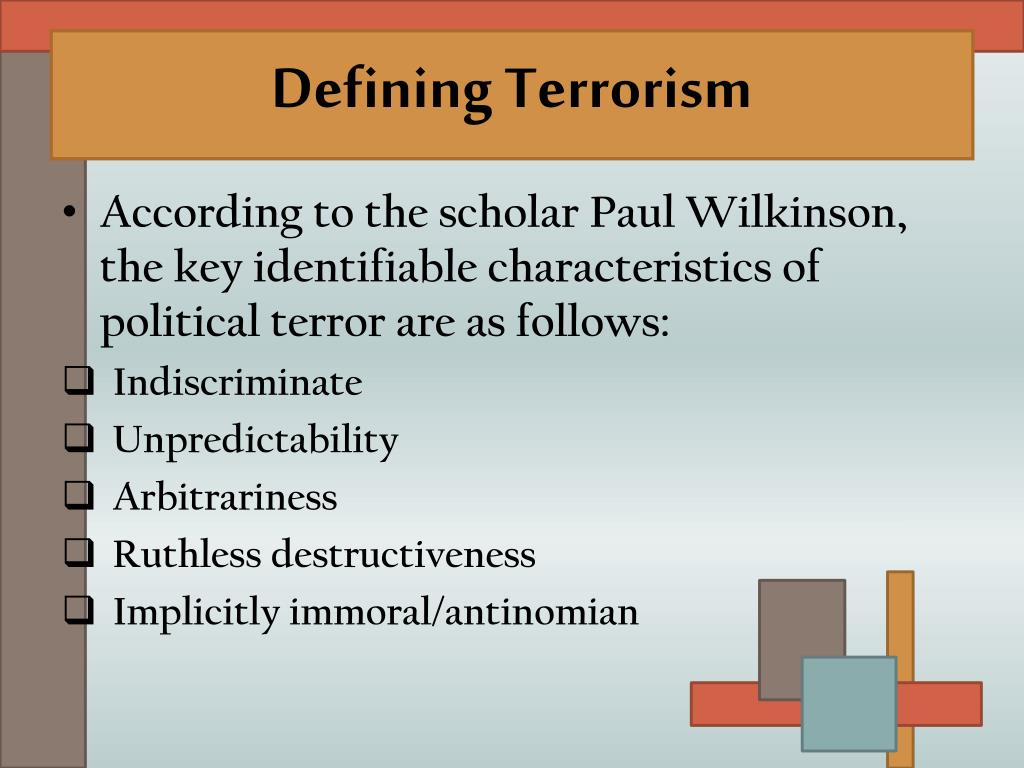 Defining Terrorism

• According to the scholar Paul Wilkinson, the key identifiable characteristics of political terror are as follows:

❑ Indiscriminate
❑ Unpredictability
❑ Arbitrariness
❑ Ruthless destructiveness
❑ Implicitly immoral/antinomian